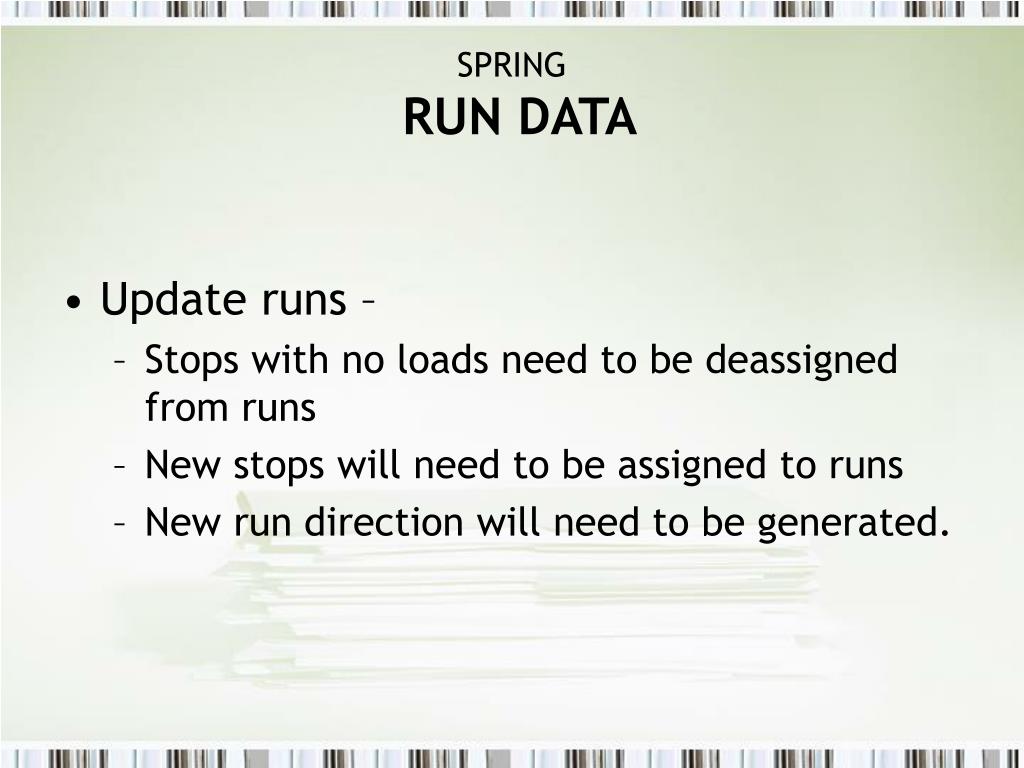 SPRING
RUN DATA

• Update runs –
– Stops with no loads need to be deassigned from runs
– New stops will need to be assigned to runs
– New run direction will need to be generated.